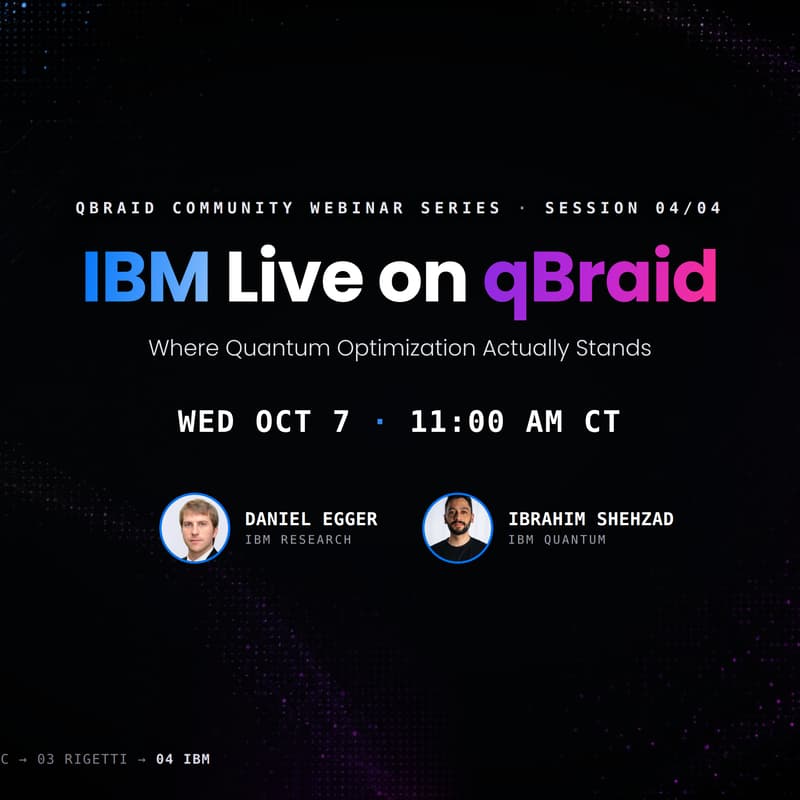 QBRAID COMMUNITY WEBINAR SERIES · SESSION 04/04

IBM Live on qBraid

Where Quantum Optimization Actually Stands

WED OCT 7 · 11:00 AM CT

DANIEL EGGER
IBM RESEARCH

IBRAHIM SHEHZAD
IBM QUANTUM

C → 03 RIGETTI → 04 IBM